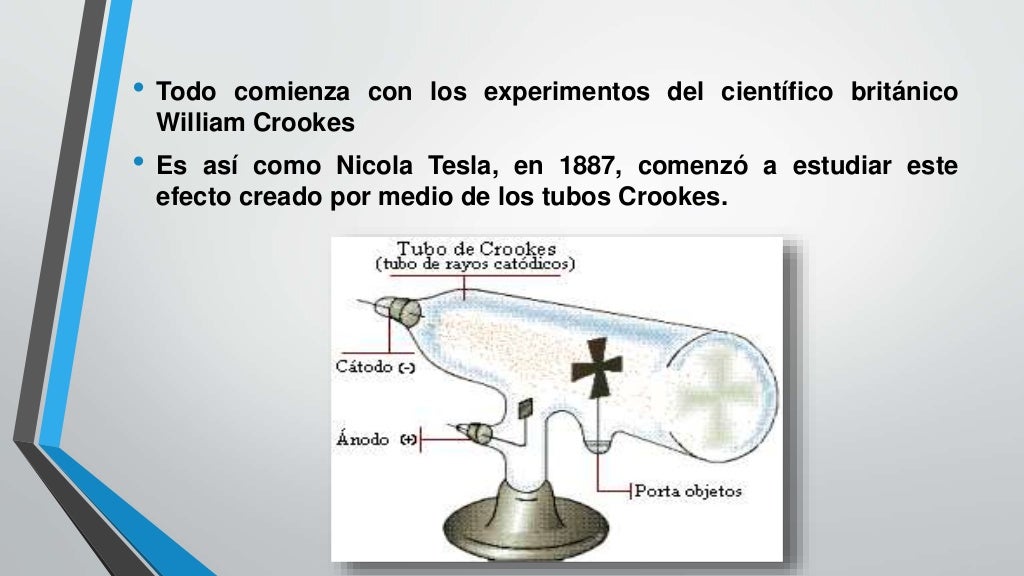 • Todo comienza con los experimentos del científico británico William Crookes

• Es así como Nicola Tesla, en 1887, comenzó a estudiar este efecto creado por medio de los tubos Crookes.

Tubo de Crookes
(tubo de rayos catódicos)

Cátodo (-)

Ánodo (+)

Porta objetos